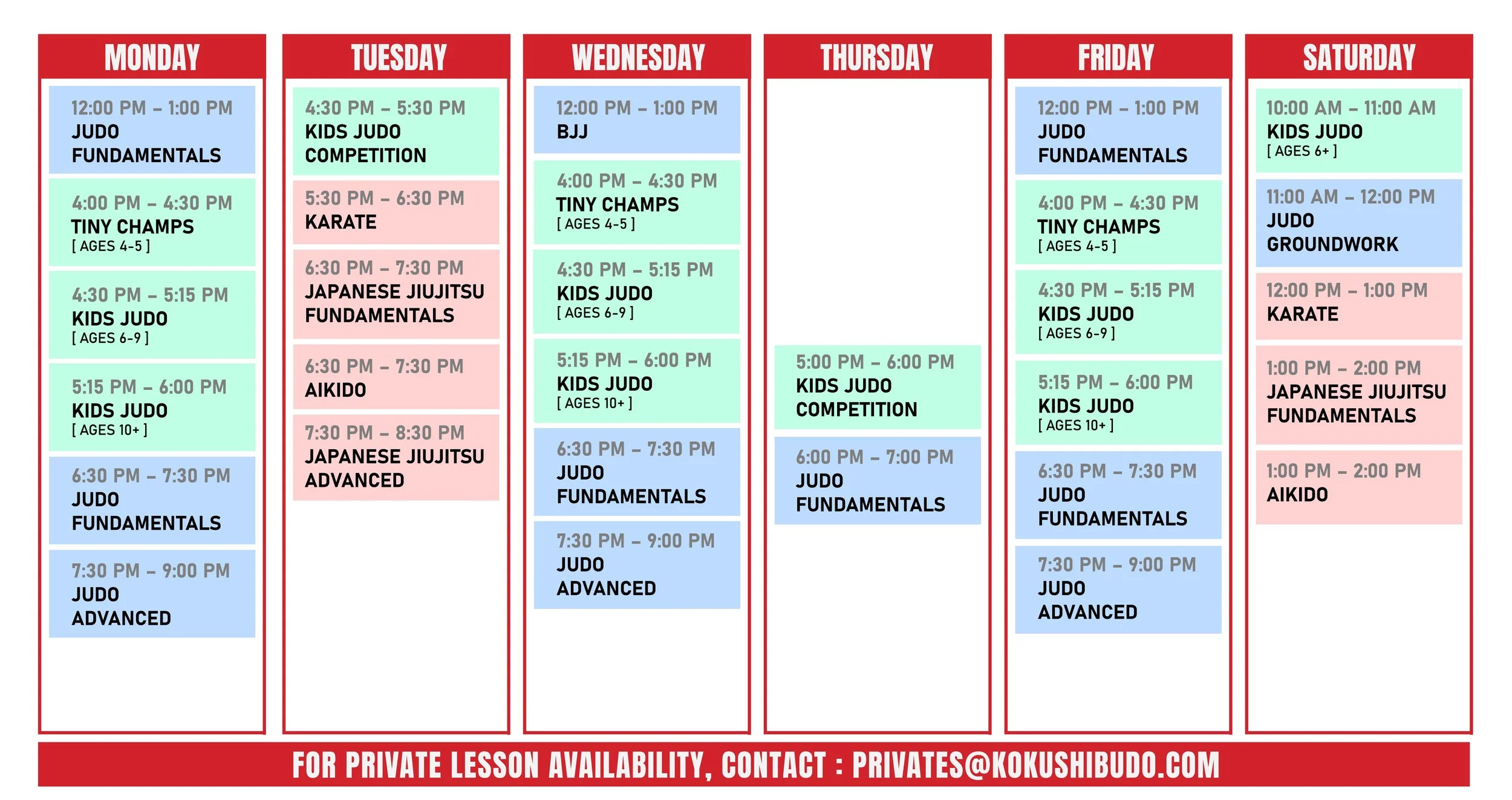 MONDAY

12:00 PM – 1:00 PM
JUDO FUNDAMENTALS

4:00 PM – 4:30 PM
TINY CHAMPS
[ AGES 4-5 ]

4:30 PM – 5:15 PM
KIDS JUDO
[ AGES 6-9 ]

5:15 PM – 6:00 PM
KIDS JUDO
[ AGES 10+ ]

6:30 PM – 7:30 PM
JUDO FUNDAMENTALS

7:30 PM – 9:00 PM
JUDO ADVANCED

TUESDAY

4:30 PM – 5:30 PM
KIDS JUDO COMPETITION

5:30 PM – 6:30 PM
KARATE

6:30 PM – 7:30 PM
JAPANESE JIUJITSU FUNDAMENTALS

6:30 PM – 7:30 PM
AIKIDO

7:30 PM – 8:30 PM
JAPANESE JIUJITSU ADVANCED

WEDNESDAY

12:00 PM – 1:00 PM
BJJ

4:00 PM – 4:30 PM
TINY CHAMPS
[ AGES 4-5 ]

4:30 PM – 5:15 PM
KIDS JUDO
[ AGES 6-9 ]

5:15 PM – 6:00 PM
KIDS JUDO
[ AGES 10+ ]

6:30 PM – 7:30 PM
JUDO FUNDAMENTALS

7:30 PM – 9:00 PM
JUDO ADVANCED

THURSDAY

5:00 PM – 6:00 PM
KIDS JUDO COMPETITION

6:00 PM – 7:00 PM
JUDO FUNDAMENTALS

FRIDAY

12:00 PM – 1:00 PM
JUDO FUNDAMENTALS

4:00 PM – 4:30 PM
TINY CHAMPS
[ AGES 4-5 ]

4:30 PM – 5:15 PM
KIDS JUDO
[ AGES 6-9 ]

5:15 PM – 6:00 PM
KIDS JUDO
[ AGES 10+ ]

6:30 PM – 7:30 PM
JUDO FUNDAMENTALS

7:30 PM – 9:00 PM
JUDO ADVANCED

SATURDAY

10:00 AM – 11:00 AM
KIDS JUDO
[ AGES 6+ ]

11:00 AM – 12:00 PM
JUDO GROUNDWORK

12:00 PM – 1:00 PM
KARATE

1:00 PM – 2:00 PM
JAPANESE JIUJITSU FUNDAMENTALS

1:00 PM – 2:00 PM
AIKIDO

FOR PRIVATE LESSON AVAILABILITY, CONTACT : PRIVATES@KOKUSHIBUDO.COM